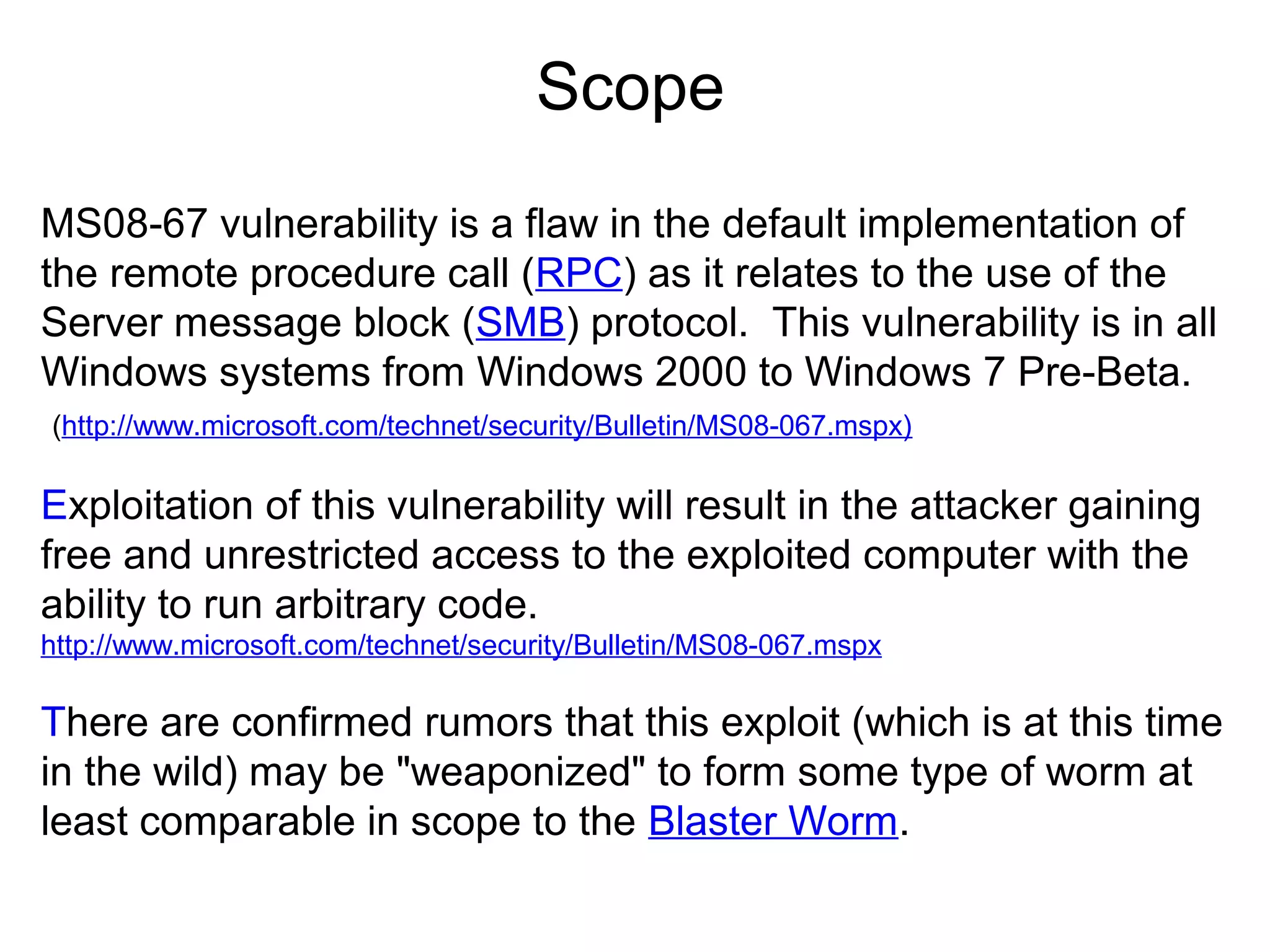 Scope

MS08-67 vulnerability is a flaw in the default implementation of the remote procedure call (RPC) as it relates to the use of the Server message block (SMB) protocol. This vulnerability is in all Windows systems from Windows 2000 to Windows 7 Pre-Beta.

(http://www.microsoft.com/technet/security/Bulletin/MS08-067.mspx)

Exploitation of this vulnerability will result in the attacker gaining free and unrestricted access to the exploited computer with the ability to run arbitrary code.

http://www.microsoft.com/technet/security/Bulletin/MS08-067.mspx

There are confirmed rumors that this exploit (which is at this time in the wild) may be "weaponized" to form some type of worm at least comparable in scope to the Blaster Worm.